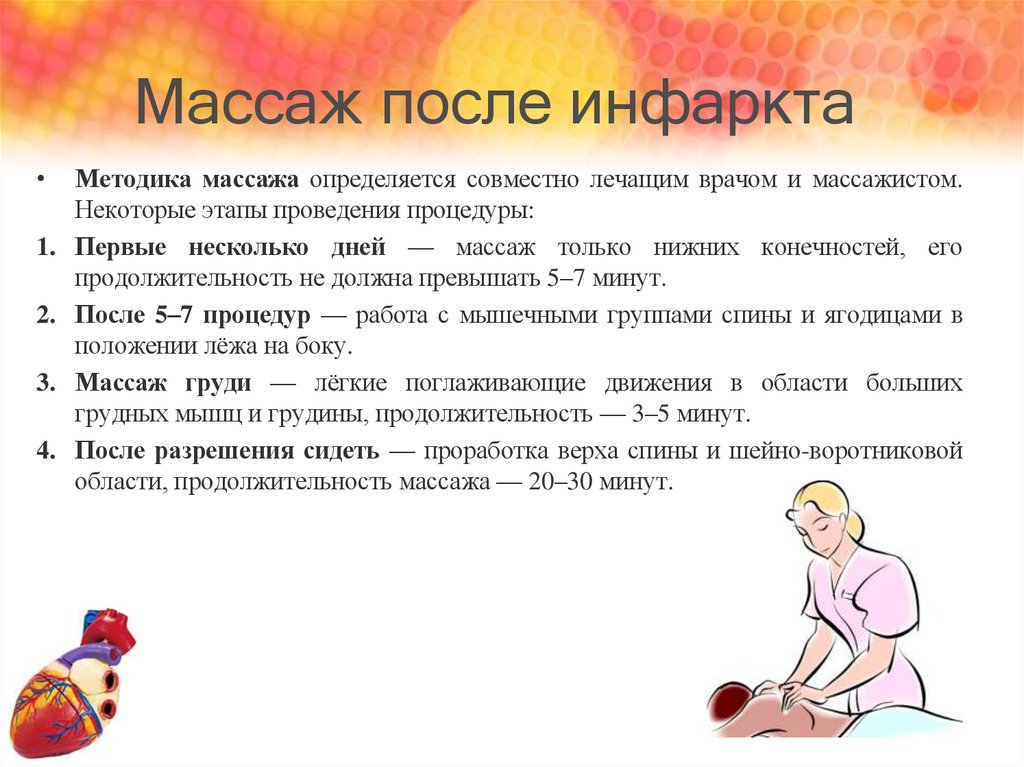 Массаж после инфаркта

• **Методика массажа** определяется совместно лечащим врачом и массажистом. Некоторые этапы проведения процедуры:

1. **Первые несколько дней** — массаж только нижних конечностей, его продолжительность не должна превышать 5–7 минут.

2. **После 5–7 процедур** — работа с мышечными группами спины и ягодицами в положении лёжа на боку.

3. **Массаж груди** — лёгкие поглаживающие движения в области больших грудных мышц и грудины, продолжительность — 3–5 минут.

4. **После разрешения сидеть** — проработка верха спины и шейно-воротниковой области, продолжительность массажа — 20–30 минут.